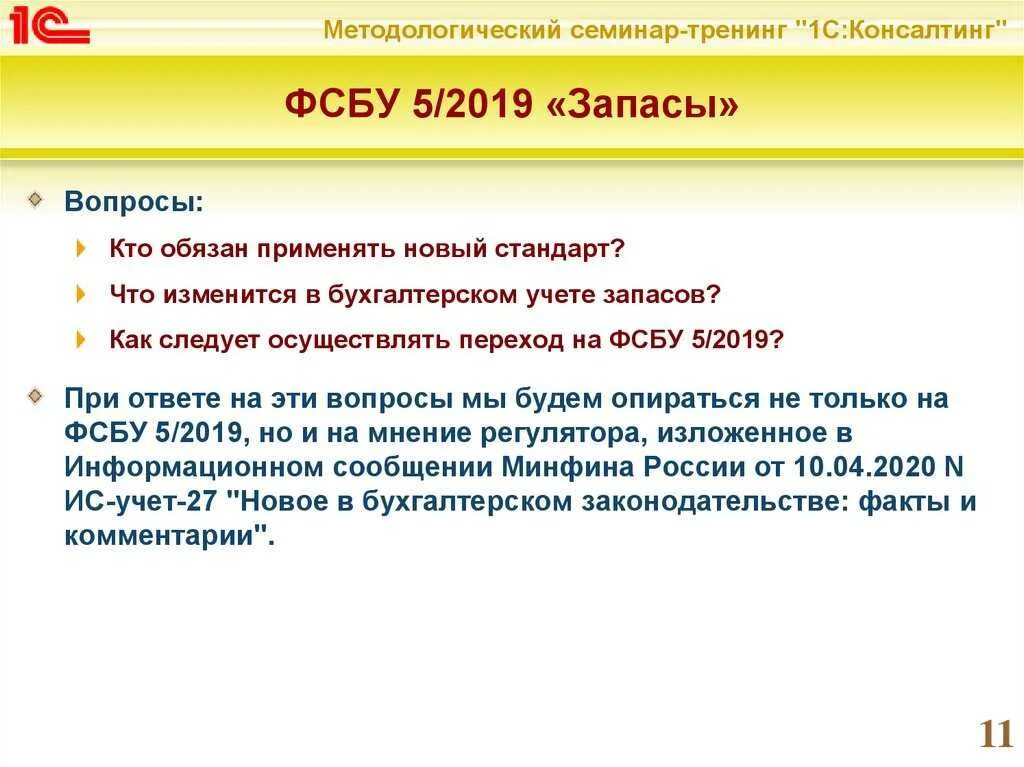 1С

Методологический семинар-тренинг "1С:Консалтинг"

ФСБУ 5/2019 «Запасы»

Вопросы:

Кто обязан применять новый стандарт?

Что изменится в бухгалтерском учете запасов?

Как следует осуществлять переход на ФСБУ 5/2019?

При ответе на эти вопросы мы будем опираться не только на ФСБУ 5/2019, но и на мнение регулятора, изложенное в Информационном сообщении Минфина России от 10.04.2020 N ИС-учет-27 "Новое в бухгалтерском законодательстве: факты и комментарии".

11